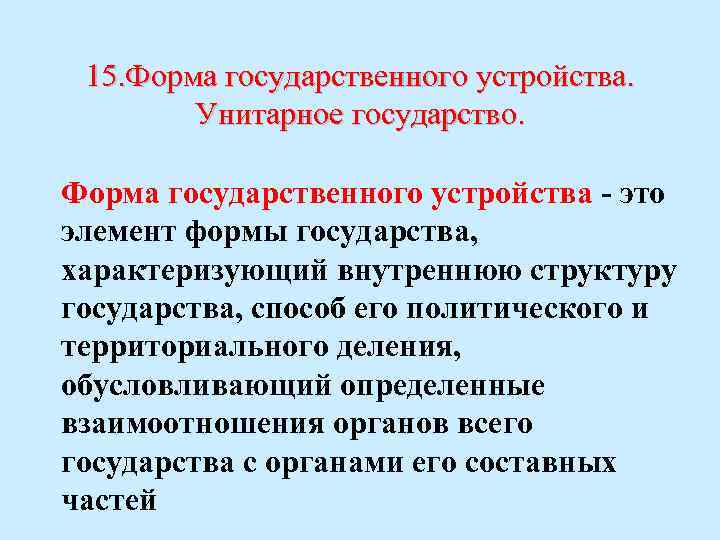 15.Форма государственного устройства. Унитарное государство.

Форма государственного устройства - это элемент формы государства, характеризующий внутреннюю структуру государства, способ его политического и территориального деления, обусловливающий определенные взаимоотношения органов всего государства с органами его составных частей